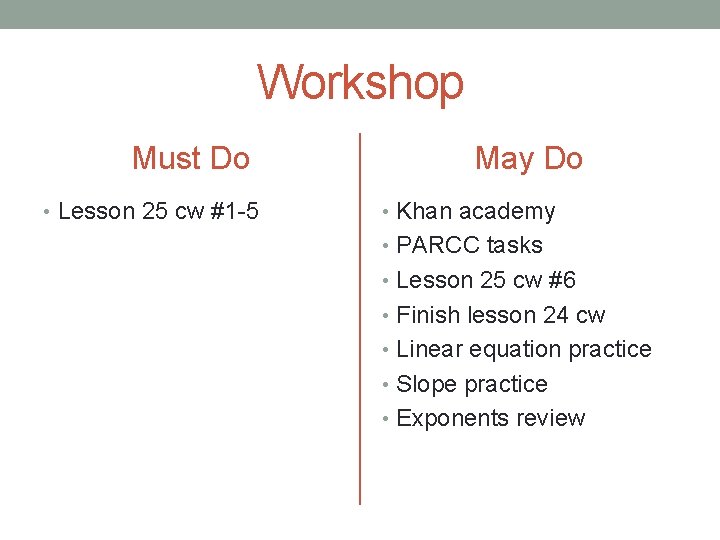 Workshop

Must Do

• Lesson 25 cw #1-5

May Do

• Khan academy
• PARCC tasks
• Lesson 25 cw #6
• Finish lesson 24 cw
• Linear equation practice
• Slope practice
• Exponents review